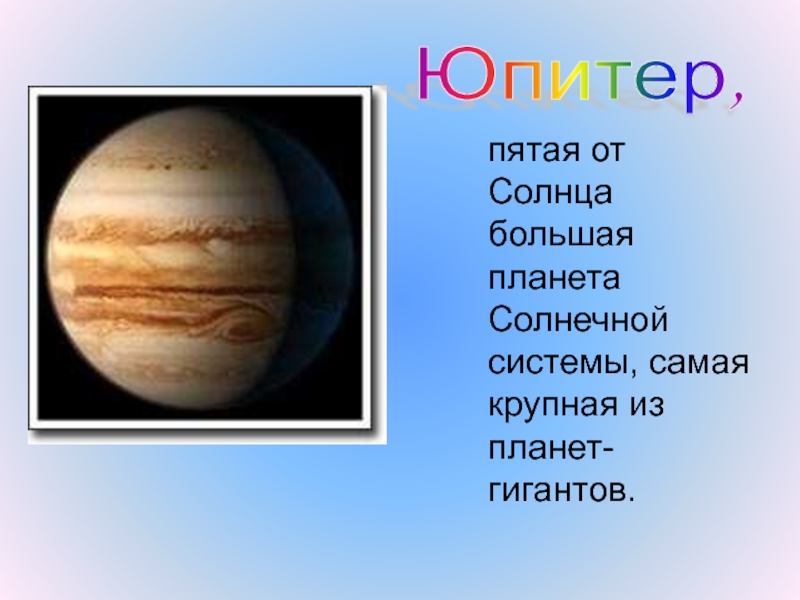 Юпитер,

пятая от Солнца большая планета Солнечной системы, самая крупная из планет-гигантов.